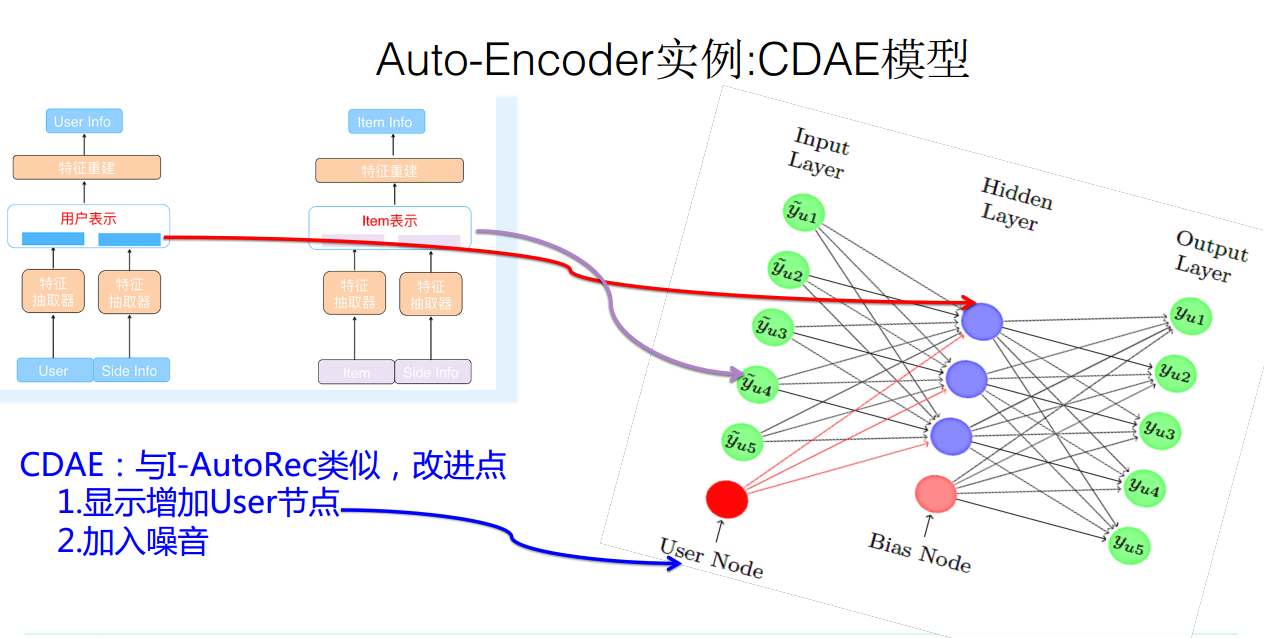 Auto-Encoder实例:CDAE模型

User Info

特征重建

用户表示

特征抽取器

特征抽取器

User

Side Info

Item Info

特征重建

Item表示

特征抽取器

特征抽取器

Item

Side Info

Input Layer

Hidden Layer

Output Layer

$\tilde{y}_{u1}$

$\tilde{y}_{u2}$

$\tilde{y}_{u3}$

$\tilde{y}_{u4}$

$\tilde{y}_{u5}$

$y_{u1}$

$y_{u2}$

$y_{u3}$

$y_{u4}$

$y_{u5}$

User Node

Bias Node

CDAE：与I-AutoRec类似，改进点
1.显示增加User节点
2.加入噪音